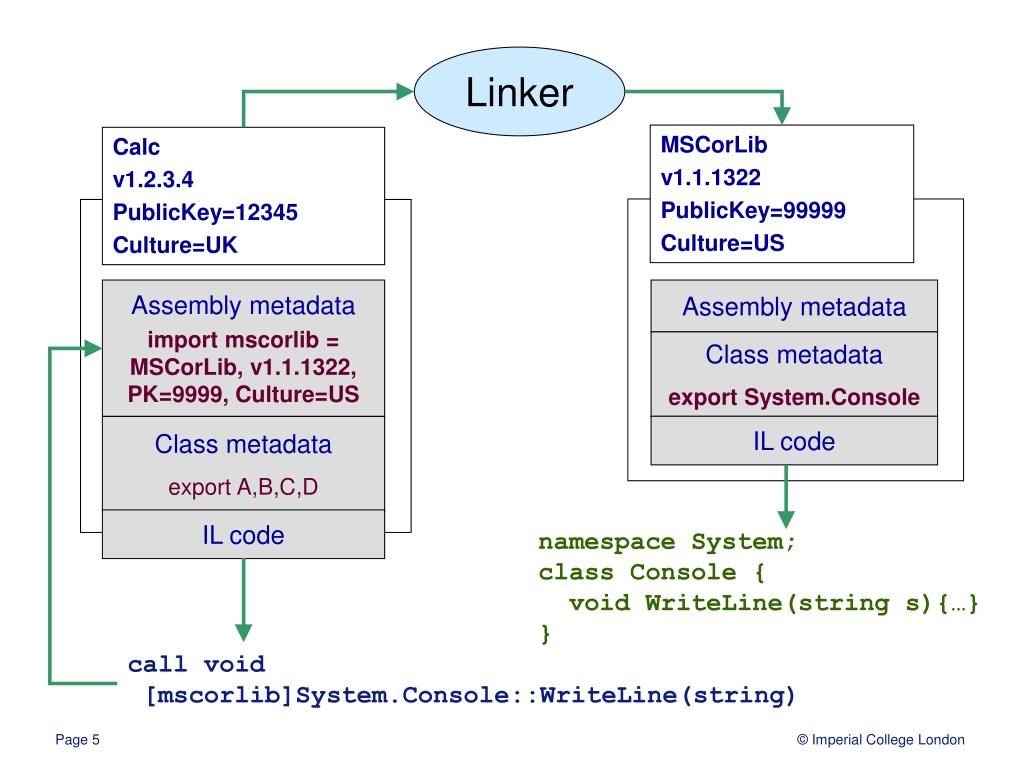 Linker

Calc
v1.2.3.4
PublicKey=12345
Culture=UK

Assembly metadata
import mscorlib = MSCorLib, v1.1.1322, PK=9999, Culture=US

Class metadata
export A,B,C,D

IL code

call void
[mscorlib]System.Console::WriteLine(string)

MSCorLib
v1.1.1322
PublicKey=99999
Culture=US

Assembly metadata

Class metadata

export System.Console

IL code

namespace System;
class Console {
void WriteLine(string s){…}
}

Page 5

© Imperial College London